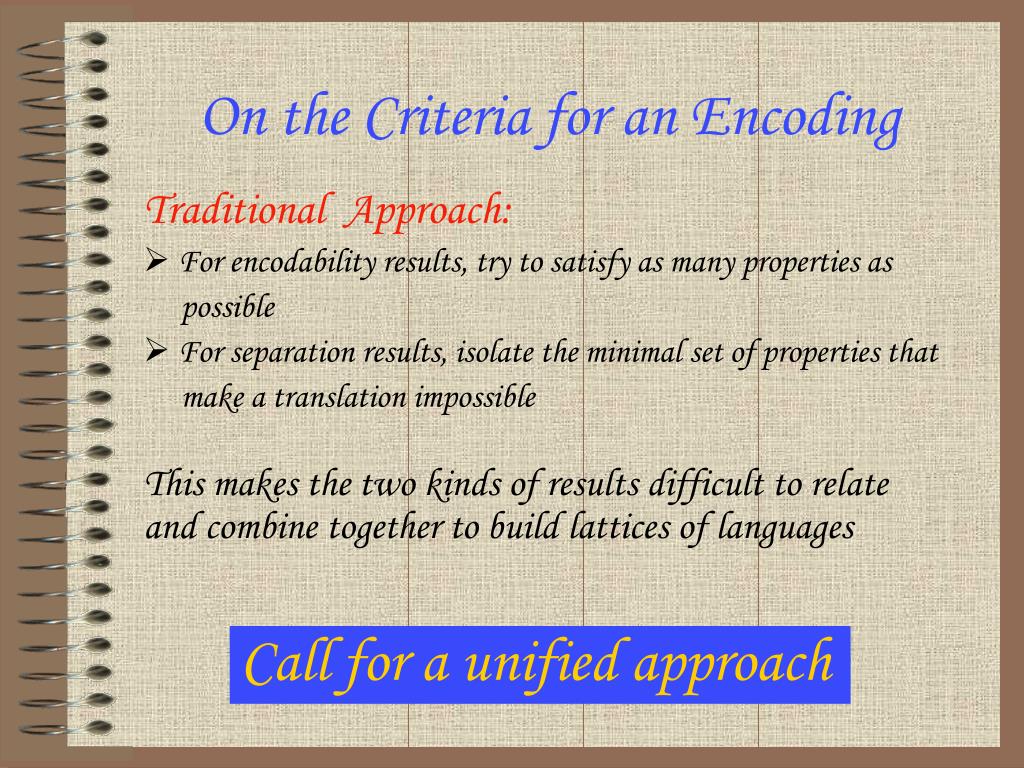 On the Criteria for an Encoding

Traditional Approach:

➢ For encodability results, try to satisfy as many properties as possible

➢ For separation results, isolate the minimal set of properties that make a translation impossible

This makes the two kinds of results difficult to relate and combine together to build lattices of languages

Call for a unified approach